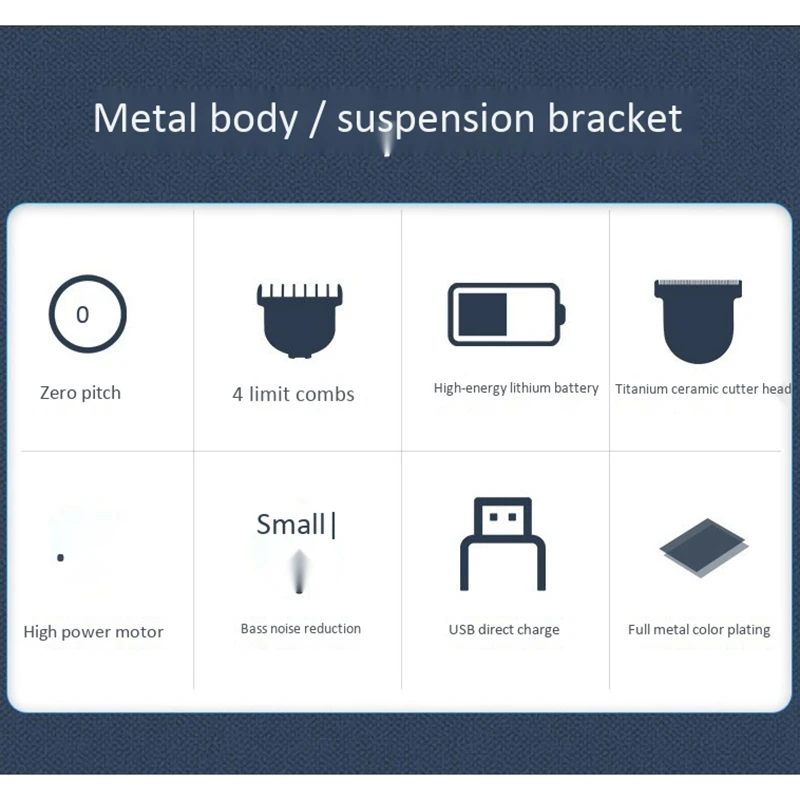 Metal body / suspension bracket

0

Zero pitch

4 limit combs

High-energy lithium battery

Titanium ceramic cutter head

High power motor

Small|

Bass noise reduction

USB direct charge

Full metal color plating